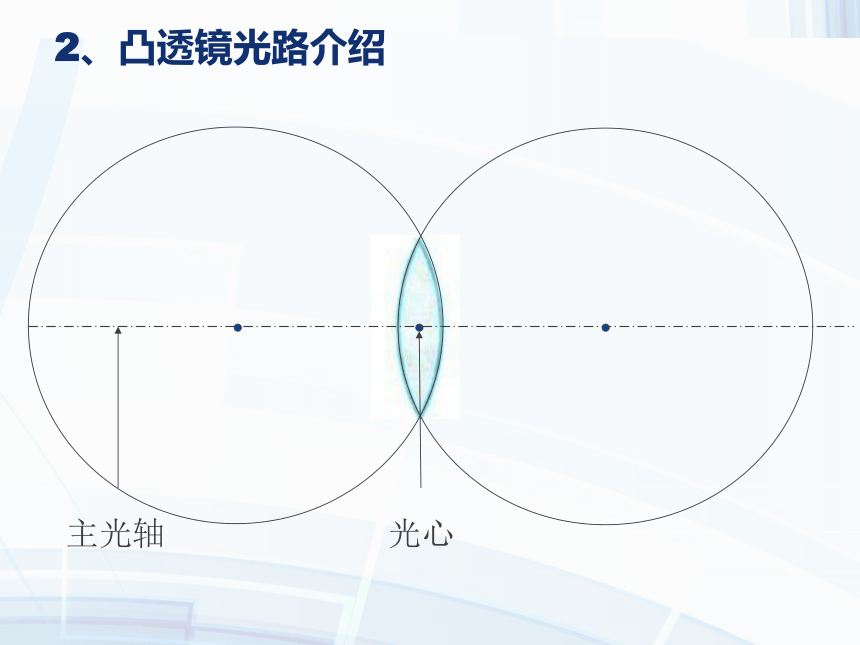 2、凸透镜光路介绍

主光轴

光心